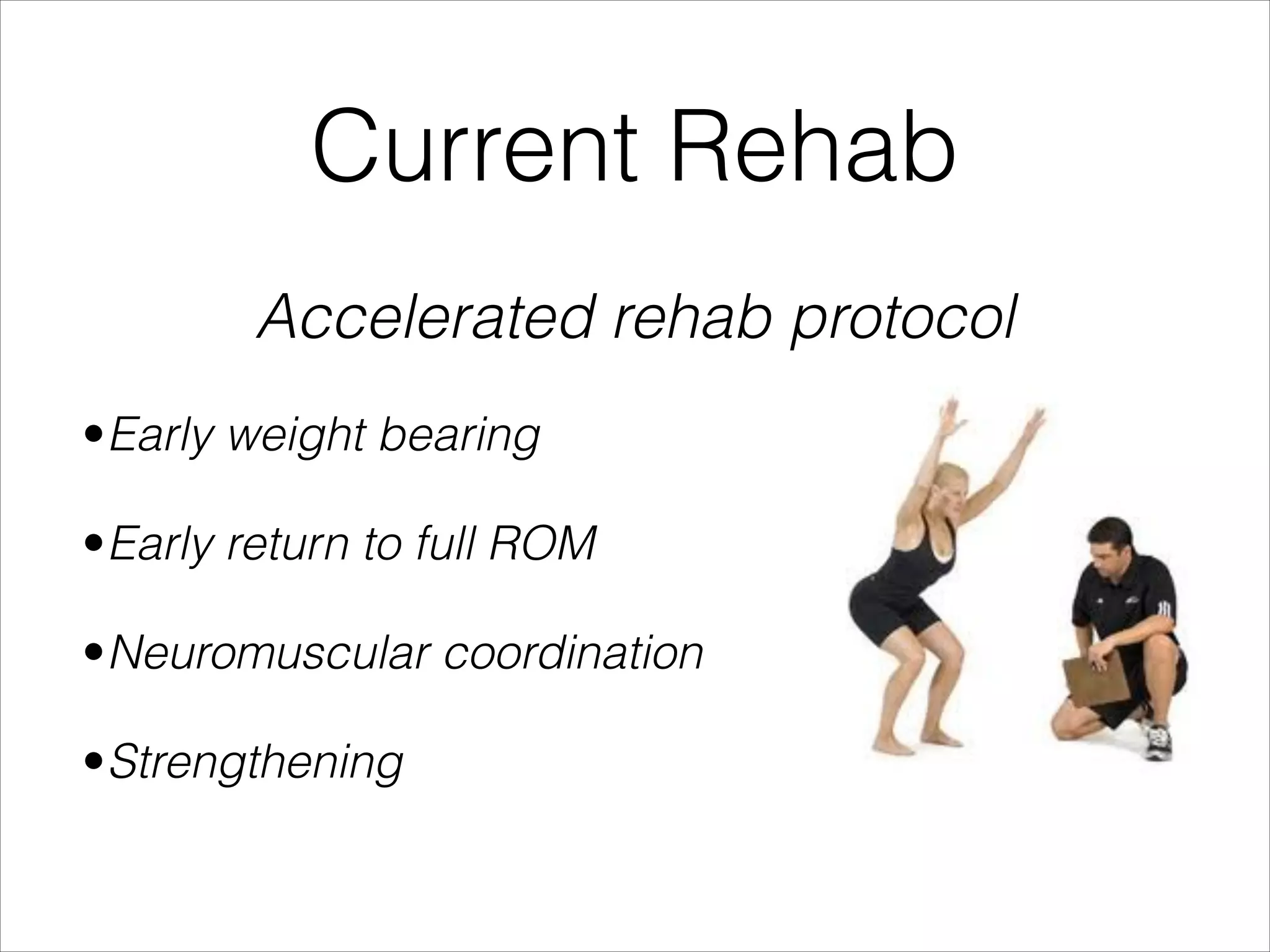 Current Rehab

Accelerated rehab protocol

• Early weight bearing

• Early return to full ROM

• Neuromuscular coordination

• Strengthening